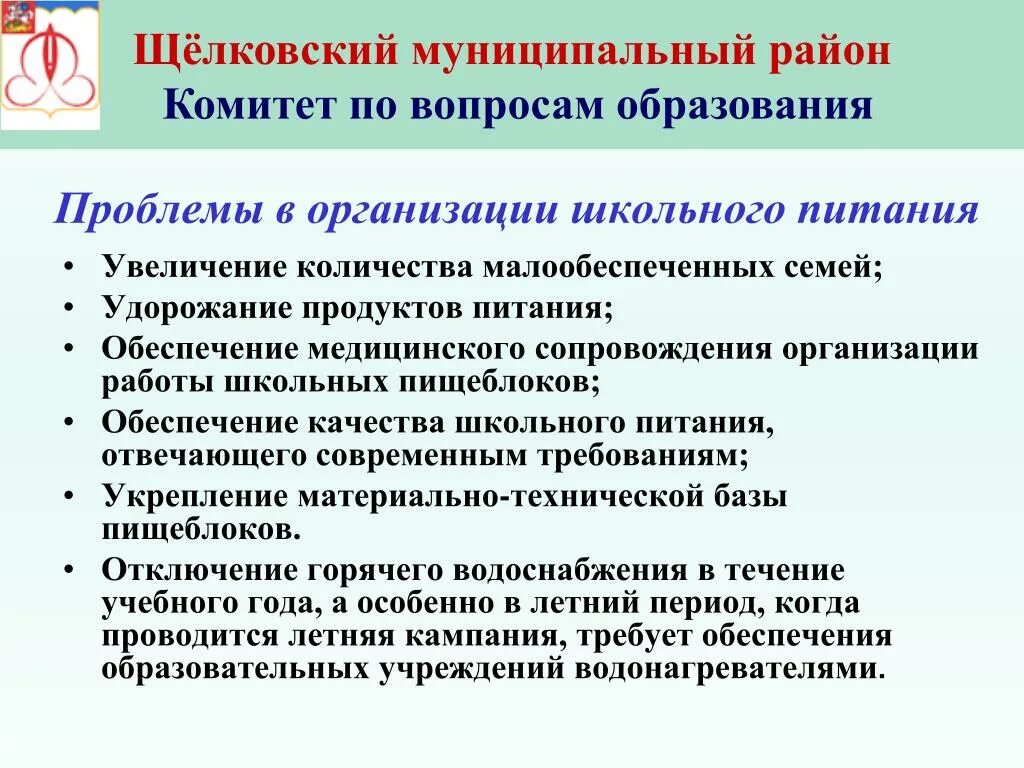 Щёлковский муниципальный район
Комитет по вопросам образования

Проблемы в организации школьного питания

• Увеличение количества малообеспеченных семей;
• Удорожание продуктов питания;
• Обеспечение медицинского сопровождения организации работы школьных пищеблоков;
• Обеспечение качества школьного питания, отвечающего современным требованиям;
• Укрепление материально-технической базы пищеблоков.
• Отключение горячего водоснабжения в течение учебного года, а особенно в летний период, когда проводится летняя кампания, требует обеспечения образовательных учреждений водонагревателями.